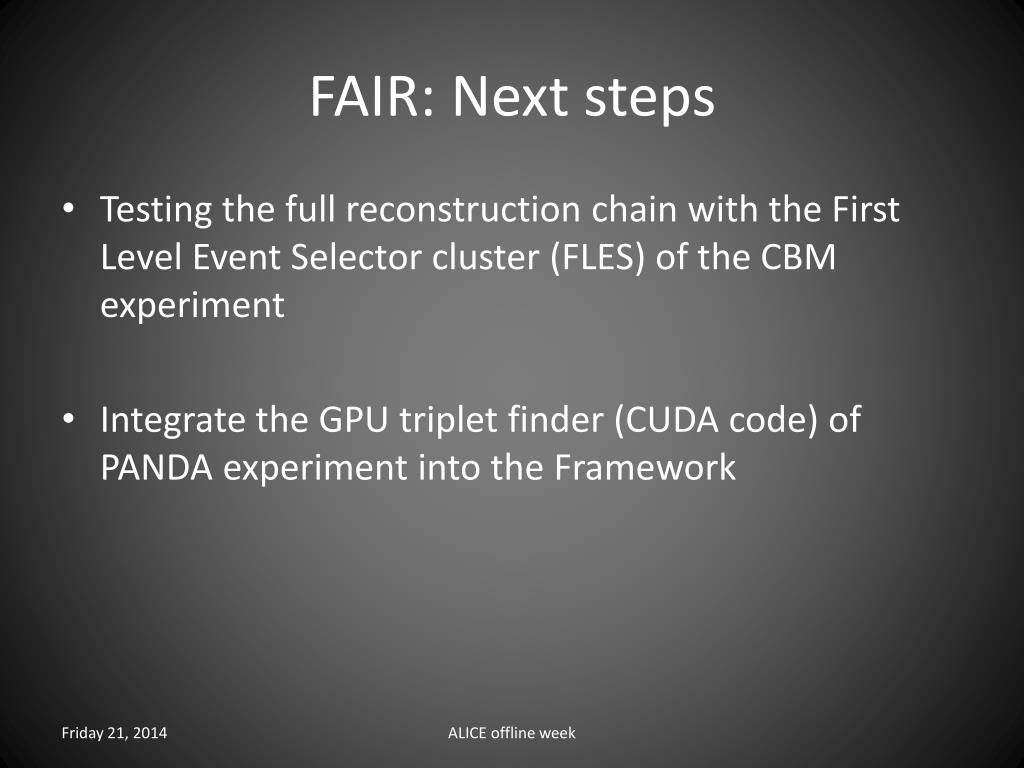 FAIR: Next steps

• Testing the full reconstruction chain with the First Level Event Selector cluster (FLES) of the CBM experiment

• Integrate the GPU triplet finder (CUDA code) of PANDA experiment into the Framework

Friday 21, 2014

ALICE offline week